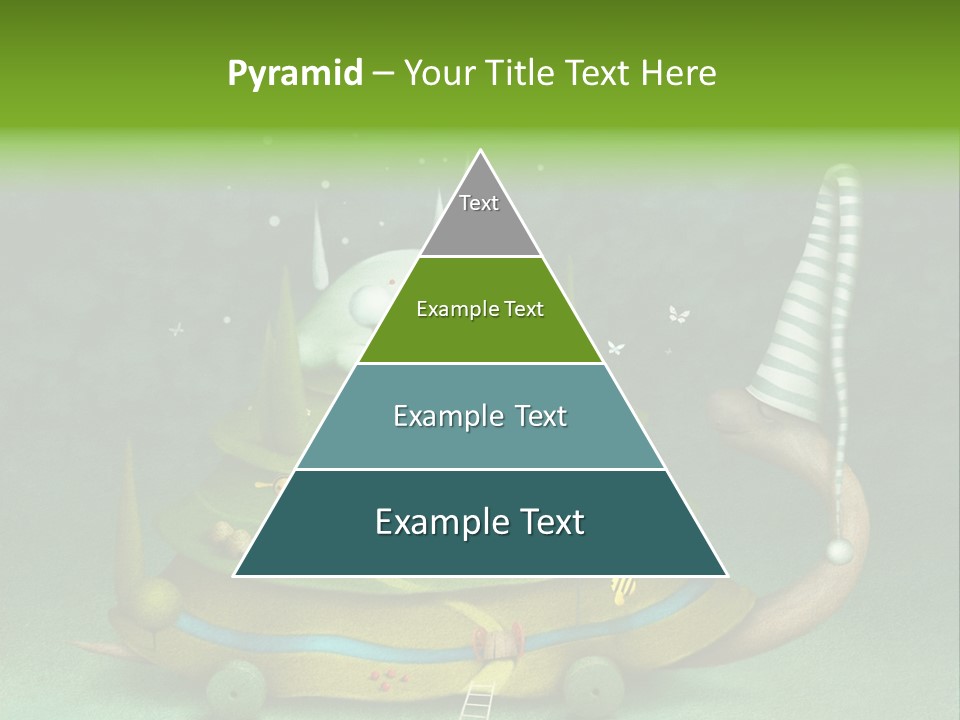 Pyramid – Your Title Text Here

Text

Example Text

Example Text

Example Text